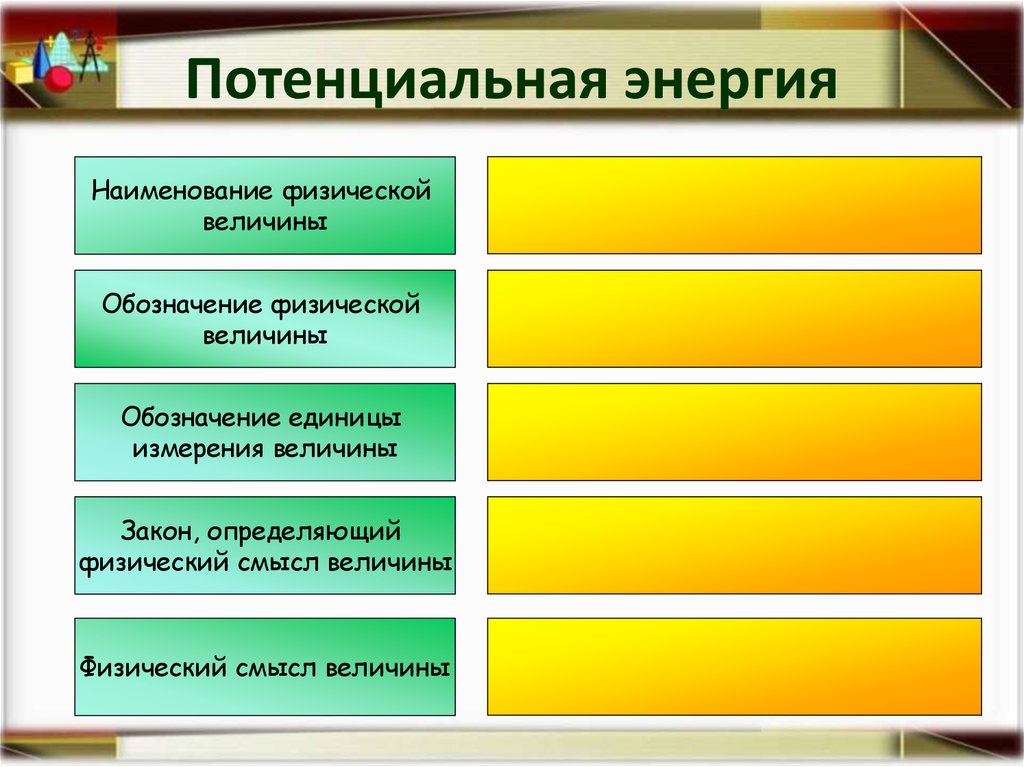 Потенциальная энергия

Наименование физической величины

Обозначение физической величины

Обозначение единицы измерения величины

Закон, определяющий физический смысл величины

Физический смысл величины